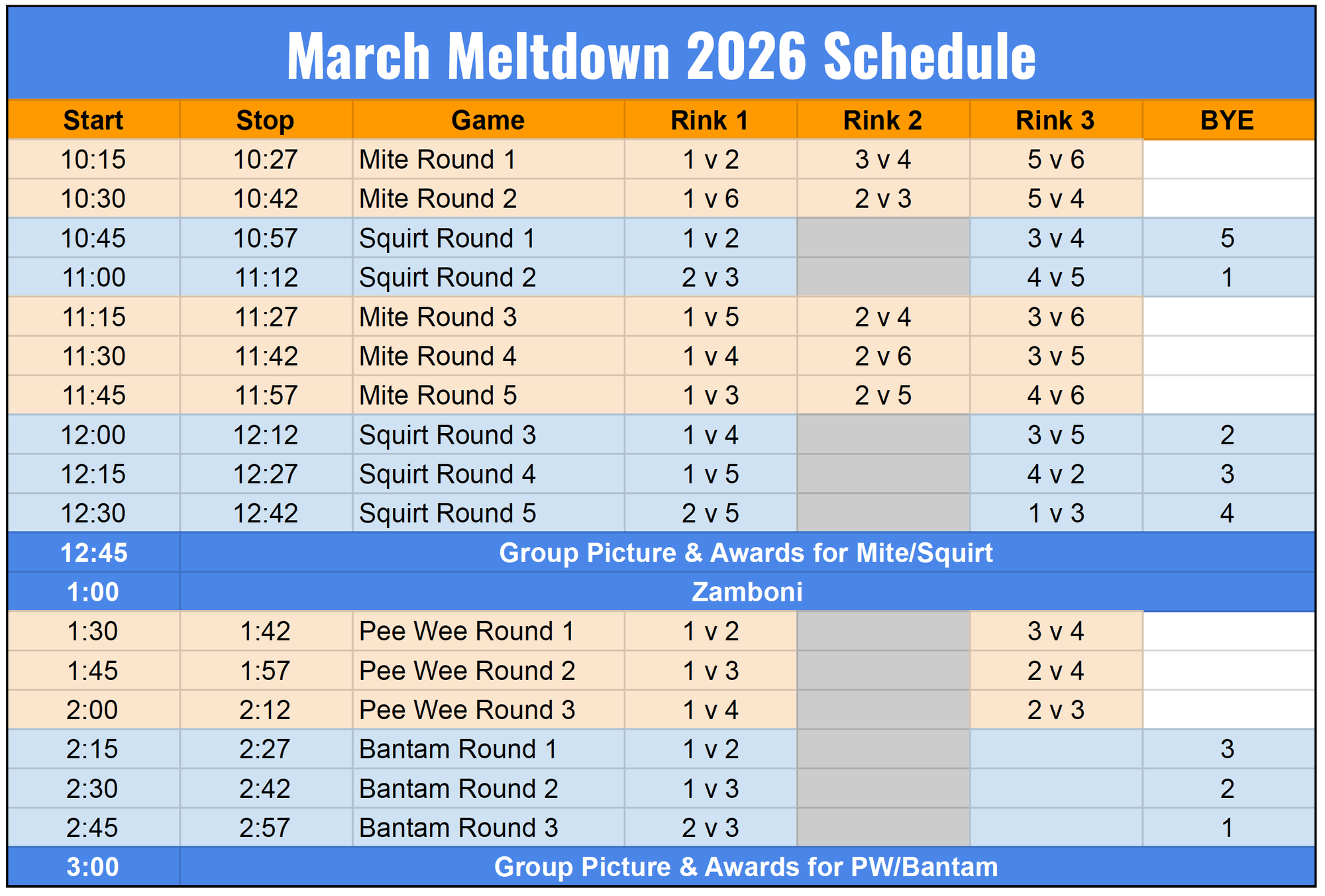 March Meltdown 2026 Schedule

| Start | Stop | Game | Rink 1 | Rink 2 | Rink 3 | BYE |
|---|---|---|---|---|---|---|
| 10:15 | 10:27 | Mite Round 1 | 1 v 2 | 3 v 4 | 5 v 6 | |
| 10:30 | 10:42 | Mite Round 2 | 1 v 6 | 2 v 3 | 5 v 4 | |
| 10:45 | 10:57 | Squirt Round 1 | 1 v 2 | | 3 v 4 | 5 |
| 11:00 | 11:12 | Squirt Round 2 | 2 v 3 | | 4 v 5 | 1 |
| 11:15 | 11:27 | Mite Round 3 | 1 v 5 | 2 v 4 | 3 v 6 | |
| 11:30 | 11:42 | Mite Round 4 | 1 v 4 | 2 v 6 | 3 v 5 | |
| 11:45 | 11:57 | Mite Round 5 | 1 v 3 | 2 v 5 | 4 v 6 | |
| 12:00 | 12:12 | Squirt Round 3 | 1 v 4 | | 3 v 5 | 2 |
| 12:15 | 12:27 | Squirt Round 4 | 1 v 5 | | 4 v 2 | 3 |
| 12:30 | 12:42 | Squirt Round 5 | 2 v 5 | | 1 v 3 | 4 |
| 12:45 | Group Picture & Awards for Mite/Squirt | | | | | |
| 1:00 | Zamboni | | | | | |
| 1:30 | 1:42 | Pee Wee Round 1 | 1 v 2 | | 3 v 4 | |
| 1:45 | 1:57 | Pee Wee Round 2 | 1 v 3 | | 2 v 4 | |
| 2:00 | 2:12 | Pee Wee Round 3 | 1 v 4 | | 2 v 3 | |
| 2:15 | 2:27 | Bantam Round 1 | 1 v 2 | | | 3 |
| 2:30 | 2:42 | Bantam Round 2 | 1 v 3 | | | 2 |
| 2:45 | 2:57 | Bantam Round 3 | 2 v 3 | | | 1 |
| 3:00 | Group Picture & Awards for PW/Bantam | | | | | |